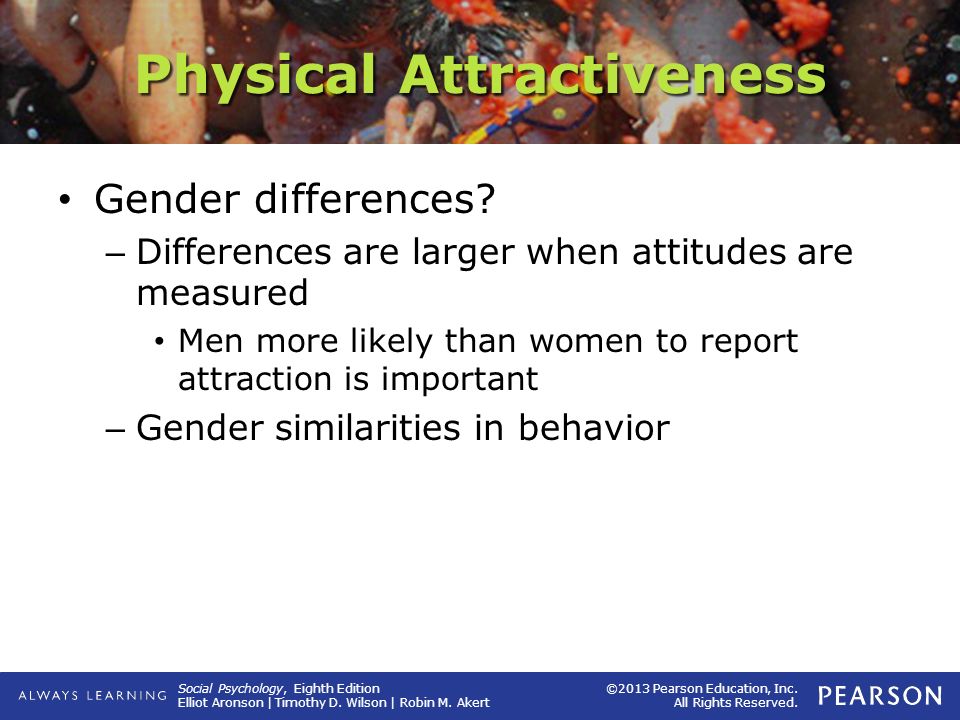 Physical Attractiveness

• Gender differences?
– Differences are larger when attitudes are measured
• Men more likely than women to report attraction is important
– Gender similarities in behavior

ALWAYS LEARNING

Social Psychology, Eighth Edition
Elliot Aronson | Timothy D. Wilson | Robin M. Akert

©2013 Pearson Education, Inc.
All Rights Reserved.

PEARSON